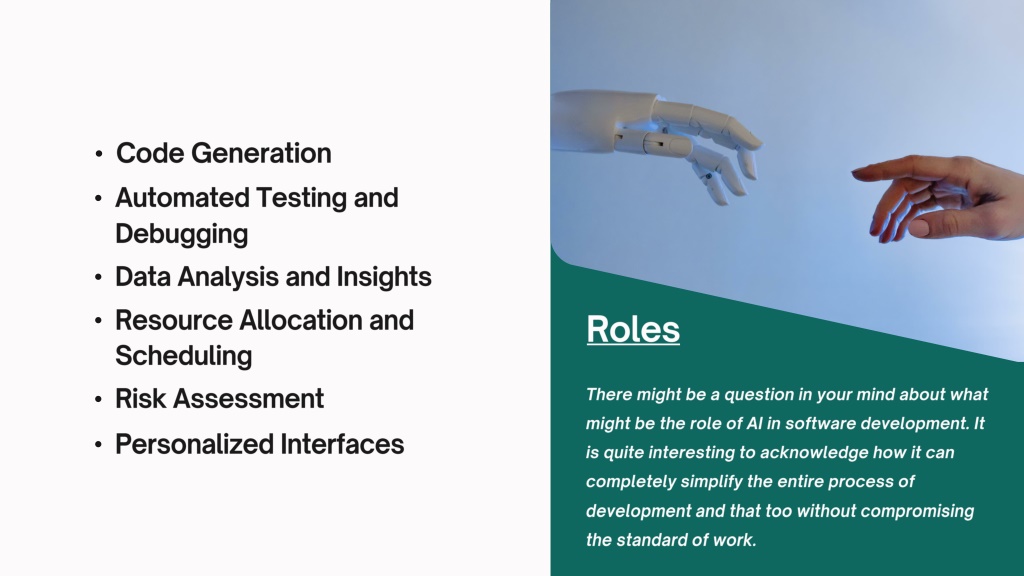 • Code Generation
• Automated Testing and Debugging
• Data Analysis and Insights
• Resource Allocation and Scheduling
• Risk Assessment
• Personalized Interfaces

Roles

There might be a question in your mind about what might be the role of AI in software development. It is quite interesting to acknowledge how it can completely simplify the entire process of development and that too without compromising the standard of work.